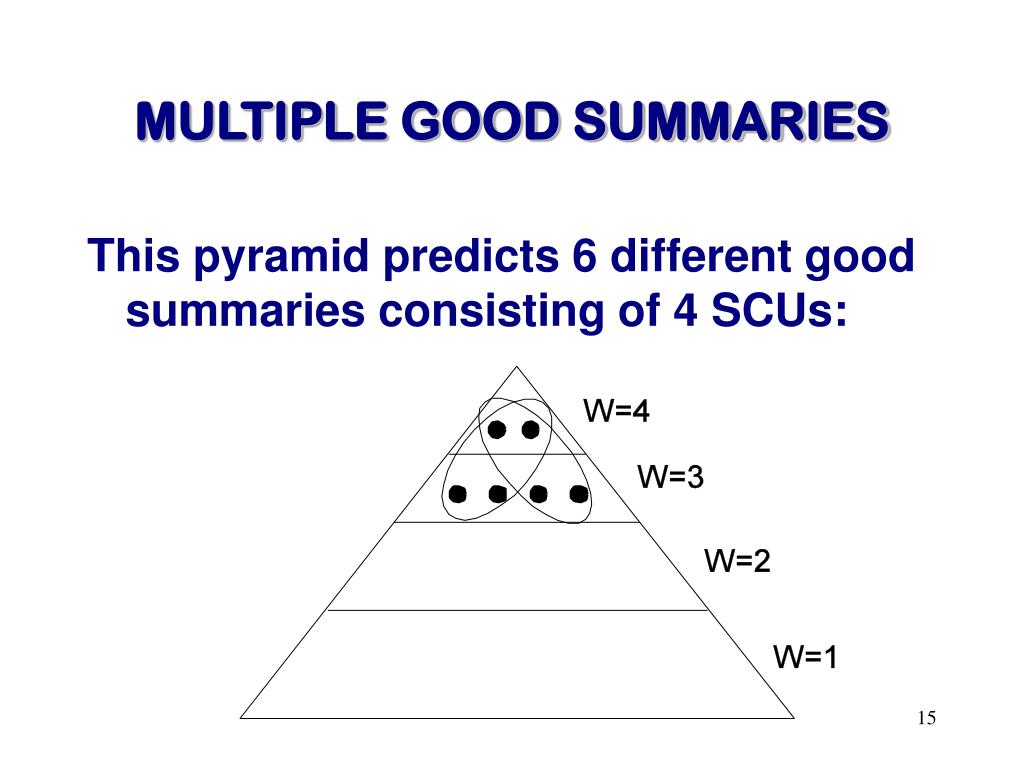 MULTIPLE GOOD SUMMARIES

This pyramid predicts 6 different good summaries consisting of 4 SCUs:

W=4

W=3

W=2

W=1

15